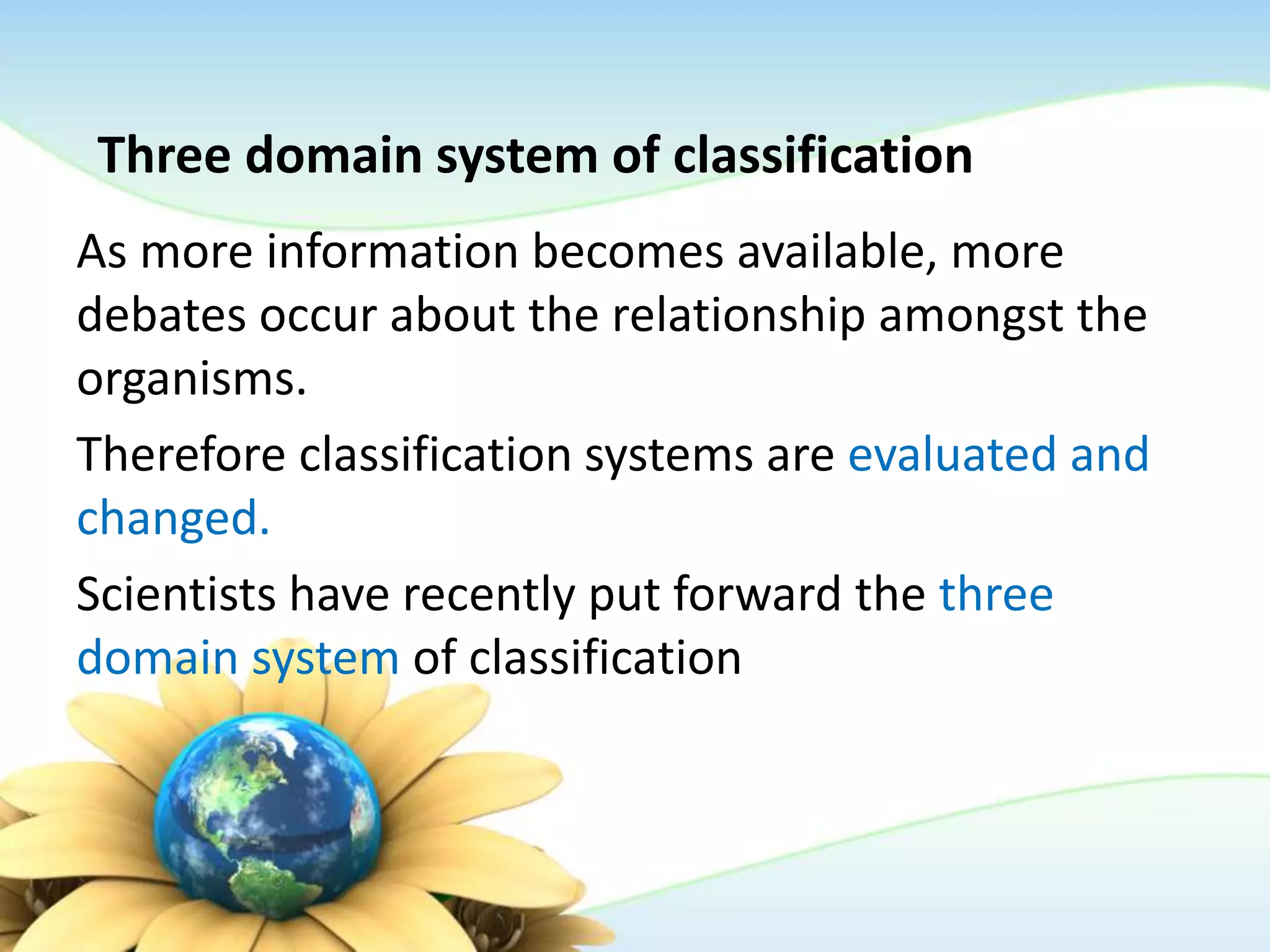 Three domain system of classification

As more information becomes available, more debates occur about the relationship amongst the organisms.

Therefore classification systems are evaluated and changed.

Scientists have recently put forward the three domain system of classification